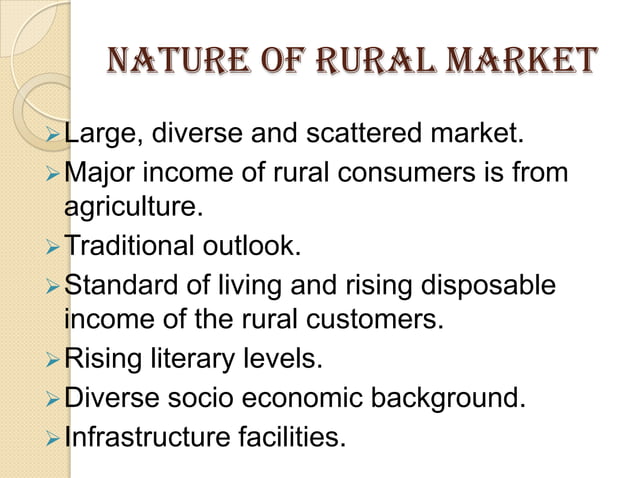 NATURE OF RURAL MARKET

➢ Large, diverse and scattered market.
➢ Major income of rural consumers is from agriculture.
➢ Traditional outlook.
➢ Standard of living and rising disposable income of the rural customers.
➢ Rising literary levels.
➢ Diverse socio economic background.
➢ Infrastructure facilities.